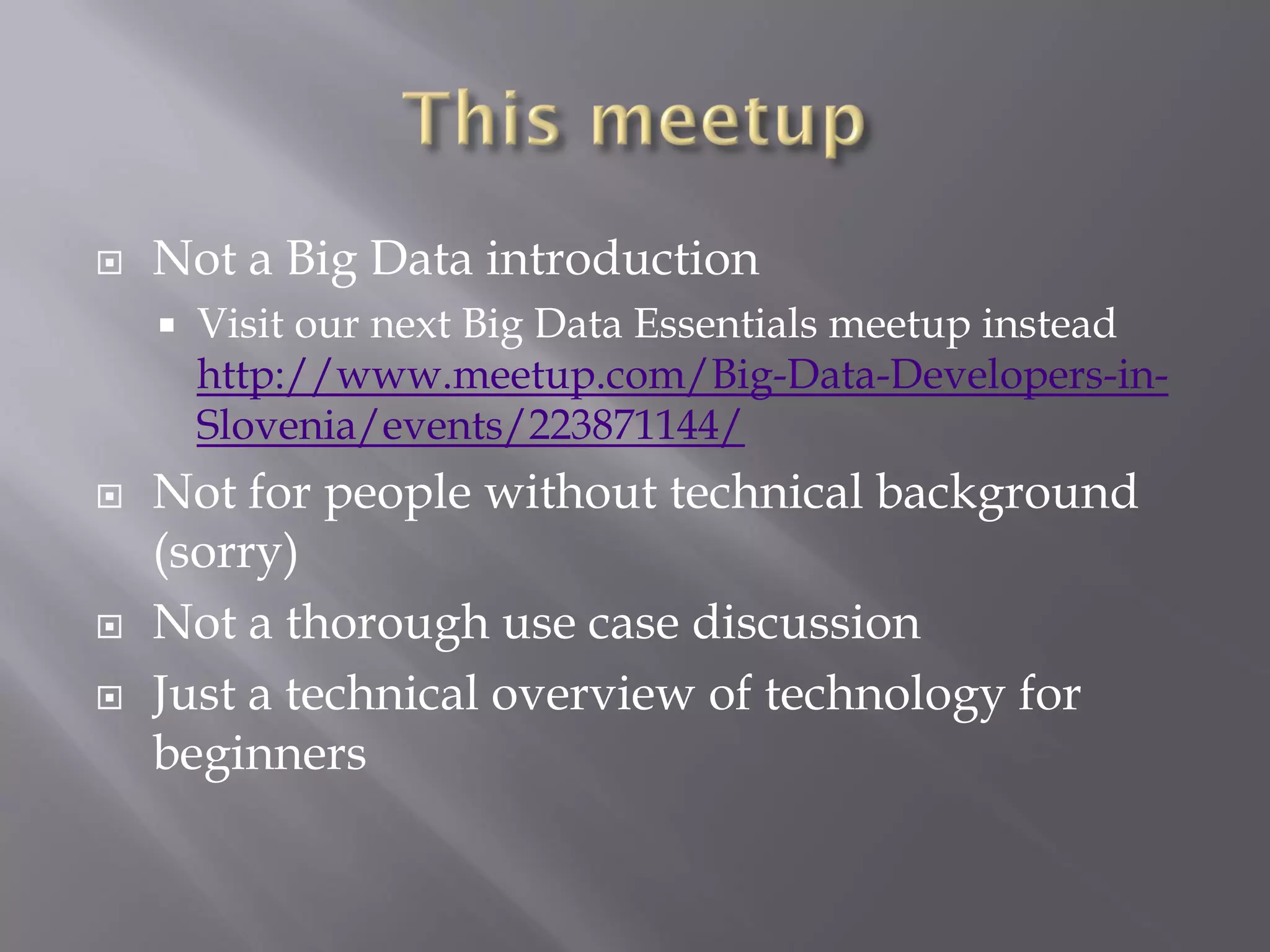 This meetup

Not a Big Data introduction

Visit our next Big Data Essentials meetup instead http://www.meetup.com/Big-Data-Developers-in-Slovenia/events/223871144/

Not for people without technical background (sorry)

Not a thorough use case discussion

Just a technical overview of technology for beginners